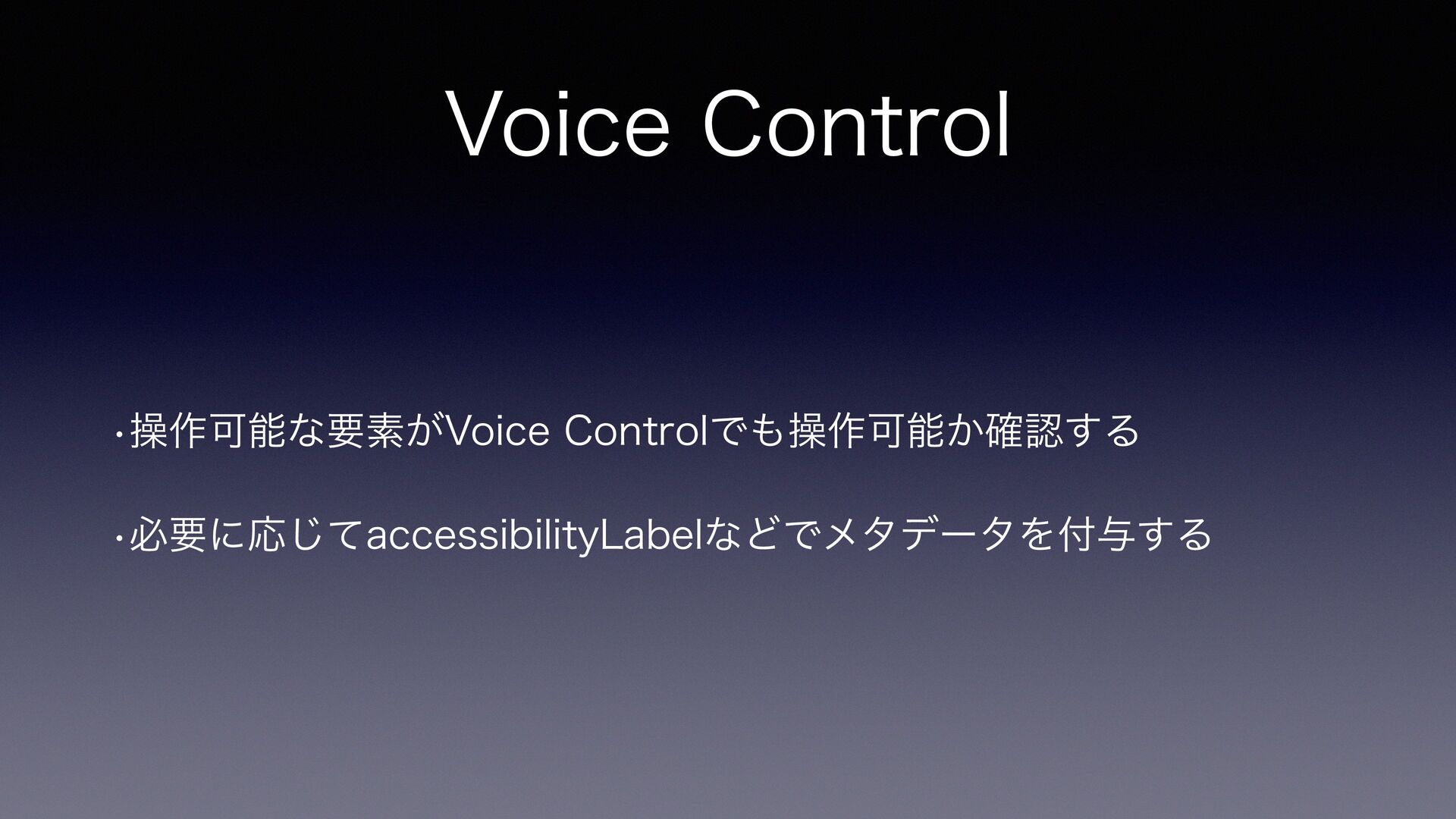 Voice Control

•操作可能な要素がVoice Controlでも操作可能か確認する

•必要に応じてaccessibilityLabelなどでメタデータを付与する